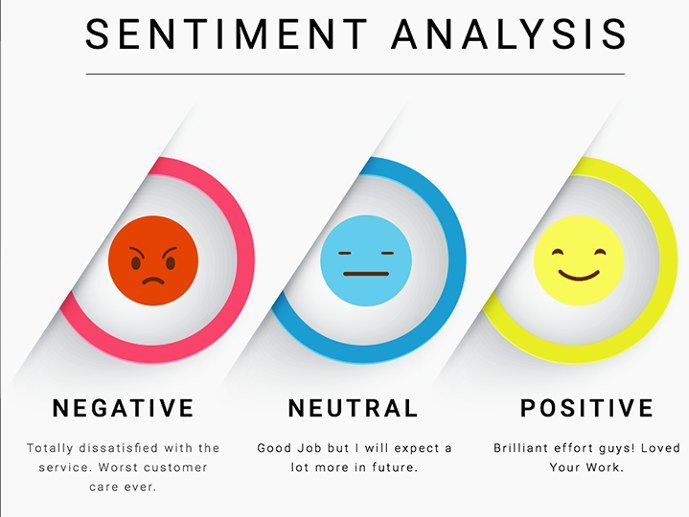 SENTIMENT ANALYSIS

NEGATIVE

Totally dissatisfied with the service. Worst customer care ever.

NEUTRAL

Good Job but I will expect a lot more in future.

POSITIVE

Brilliant effort guys! Loved Your Work.